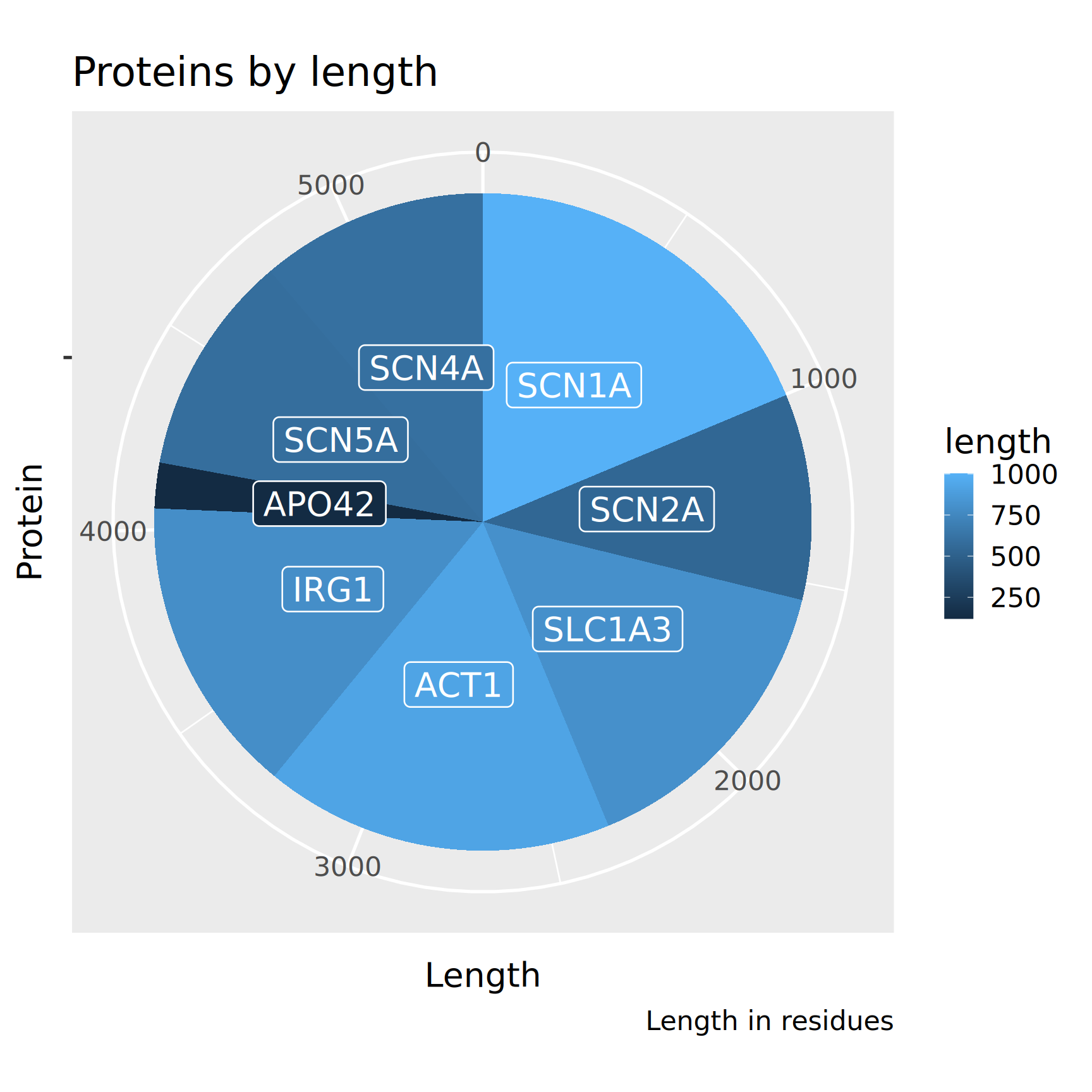 Proteins by length

0
5000
1000
4000
2000
3000

SCN4A
SCN1A
SCN5A
APO42
SCN2A
IRG1
SLC1A3
ACT1

Protein

Length

length
1000
750
500
250

Length in residues